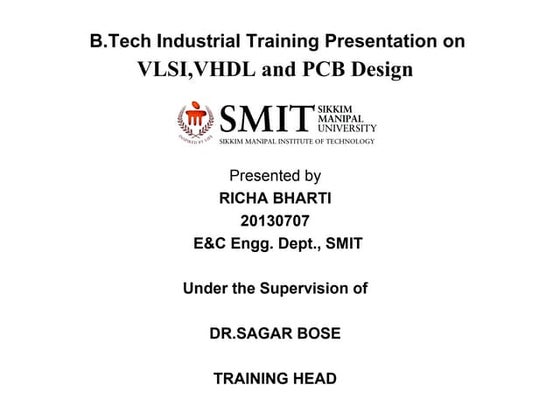 B.Tech Industrial Training Presentation on
VLSI,VHDL and PCB Design

INSPIRED BY LIFE
SMIT SIKKIM MANIPAL UNIVERSITY
SIKKIM MANIPAL INSTITUTE OF TECHNOLOGY

Presented by
RICHA BHARTI
20130707
E&C Engg. Dept., SMIT

Under the Supervision of

DR.SAGAR BOSE

TRAINING HEAD